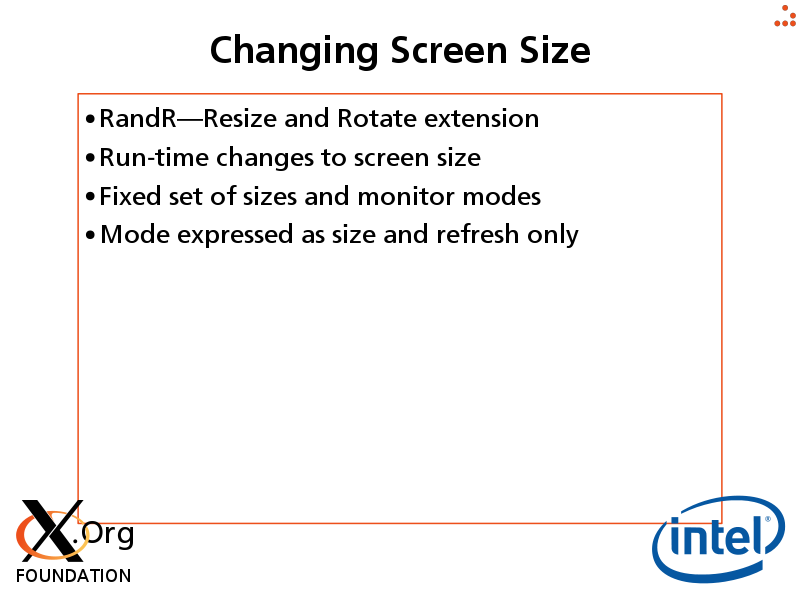 Changing Screen Size

• RandR—Resize and Rotate extension
• Run-time changes to screen size
• Fixed set of sizes and monitor modes
• Mode expressed as size and refresh only

X.Org
FOUNDATION

intel®